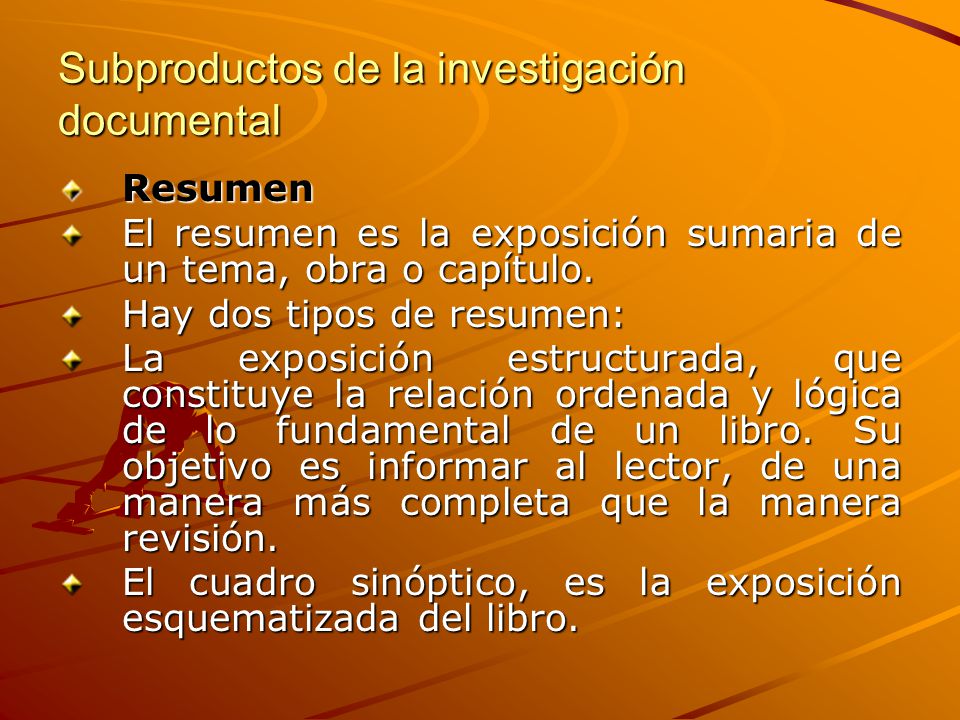 Subproductos de la investigación documental

Resumen

El resumen es la exposición sumaria de un tema, obra o capítulo.

Hay dos tipos de resumen:

La exposición estructurada, que constituye la relación ordenada y lógica de lo fundamental de un libro. Su objetivo es informar al lector, de una manera más completa que la manera revisión.

El cuadro sinóptico, es la exposición esquematizada del libro.